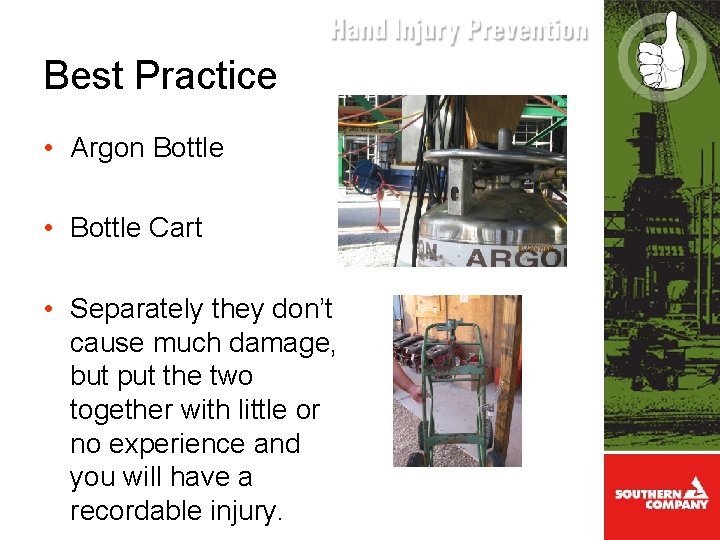 Hand Injury Prevention

Best Practice

• Argon Bottle

• Bottle Cart

• Separately they don't cause much damage, but put the two together with little or no experience and you will have a recordable injury.

ARGO

SOUTHERN COMPANY